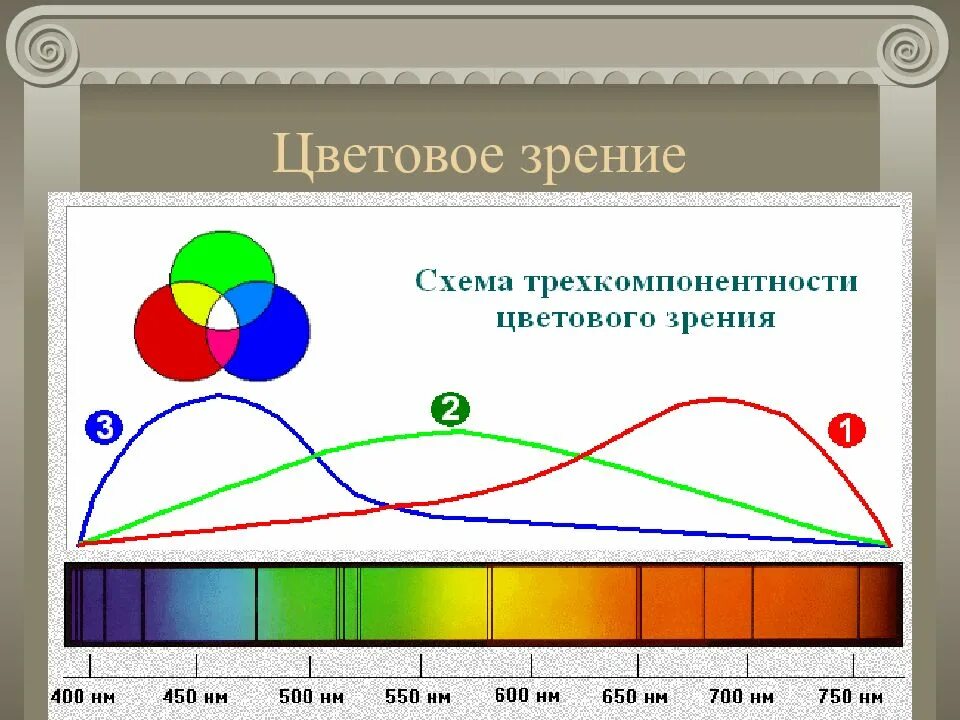 Цветовое зрение

Схема трехкомпонентности цветового зрения

3

2

1

400 нм 450 нм 500 нм 550 нм 600 нм 650 нм 700 нм 750 нм